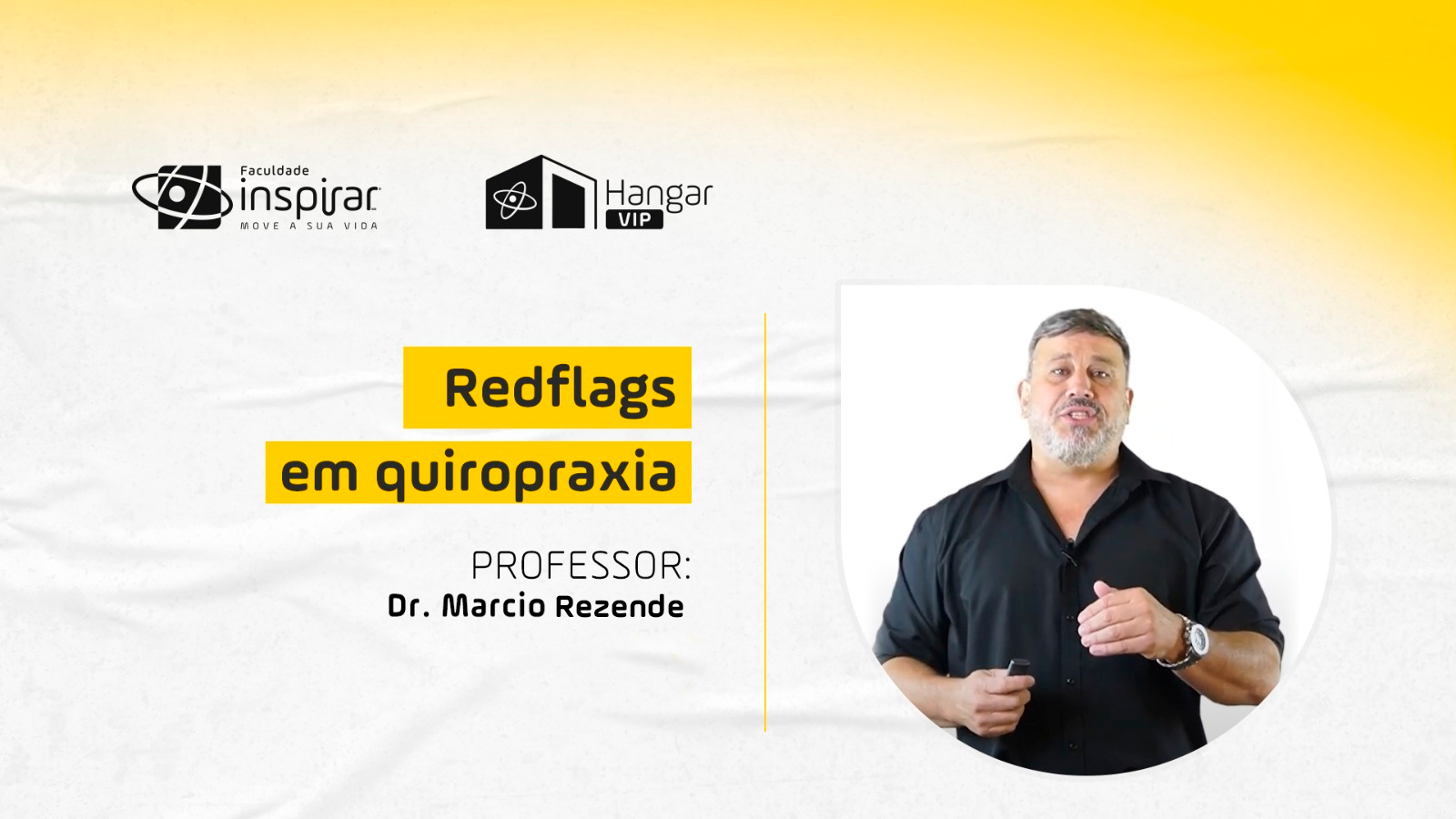 Faculdade
inspirar
MOVE A SUA VIDA

Hangar
VIP

Redflags
em quiropraxia

PROFESSOR:
Dr. Marcio Rezende